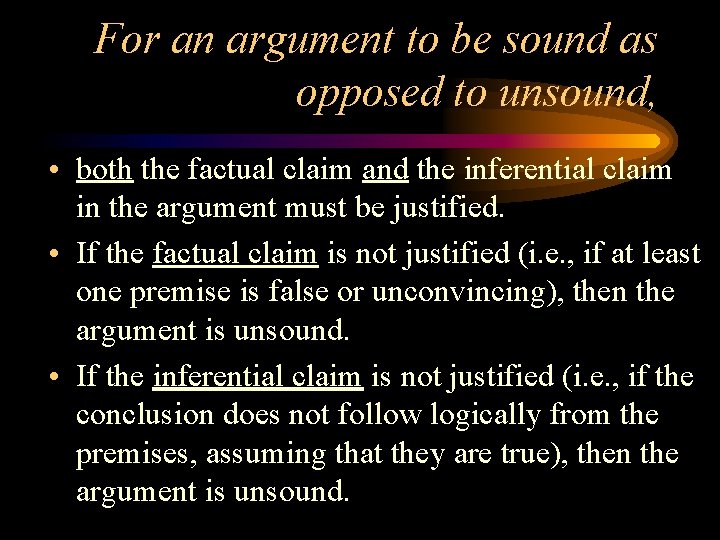 For an argument to be sound as opposed to unsound,

• both the factual claim and the inferential claim in the argument must be justified.
• If the factual claim is not justified (i.e., if at least one premise is false or unconvincing), then the argument is unsound.
• If the inferential claim is not justified (i.e., if the conclusion does not follow logically from the premises, assuming that they are true), then the argument is unsound.